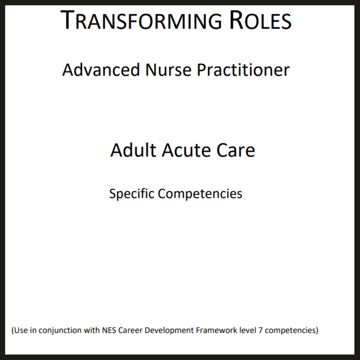 TRANSFORMING ROLES

Advanced Nurse Practitioner

Adult Acute Care

Specific Competencies

(Use in conjunction with NES Career Development Framework level 7 competencies)